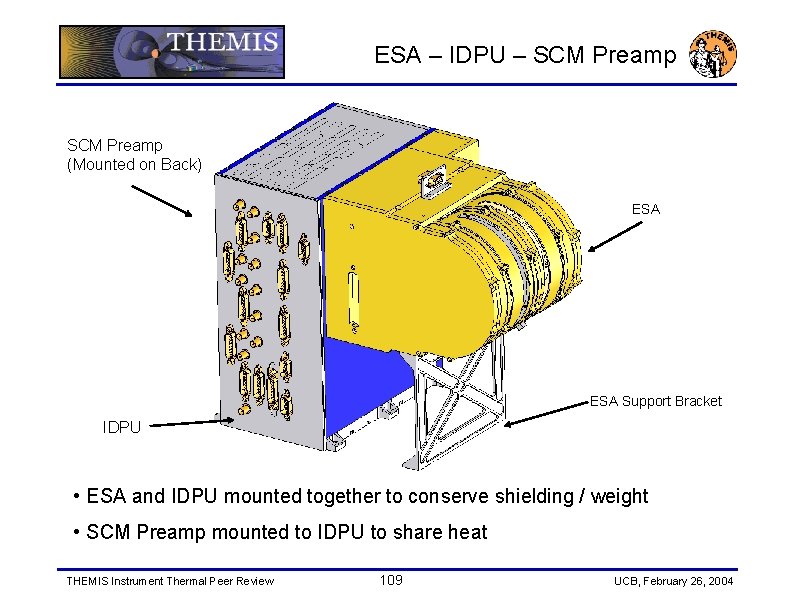 THEMIS

ESA – IDPU – SCM Preamp

THEMIS

SCM Preamp
(Mounted on Back)

ESA

ESA Support Bracket

IDPU

• ESA and IDPU mounted together to conserve shielding / weight

• SCM Preamp mounted to IDPU to share heat

THEMIS Instrument Thermal Peer Review

109

UCB, February 26, 2004